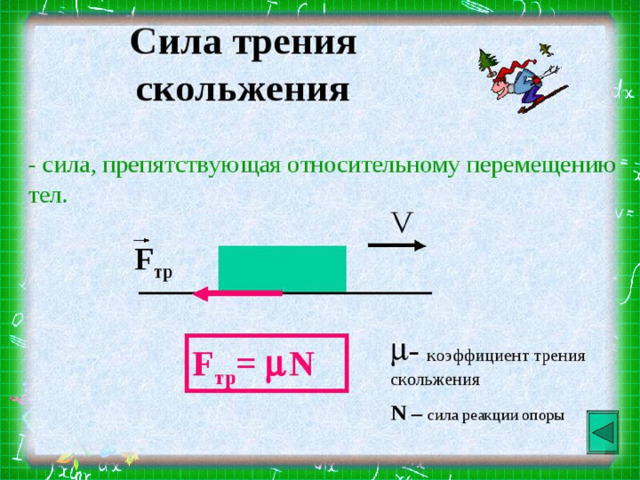 Сила трения скольжения

- сила, препятствующая относительному перемещению тел.

V

$\vec{F}_{тр}$

$F_{тр} = \mu N$

$\mu$- коэффициент трения скольжения

N – сила реакции опоры